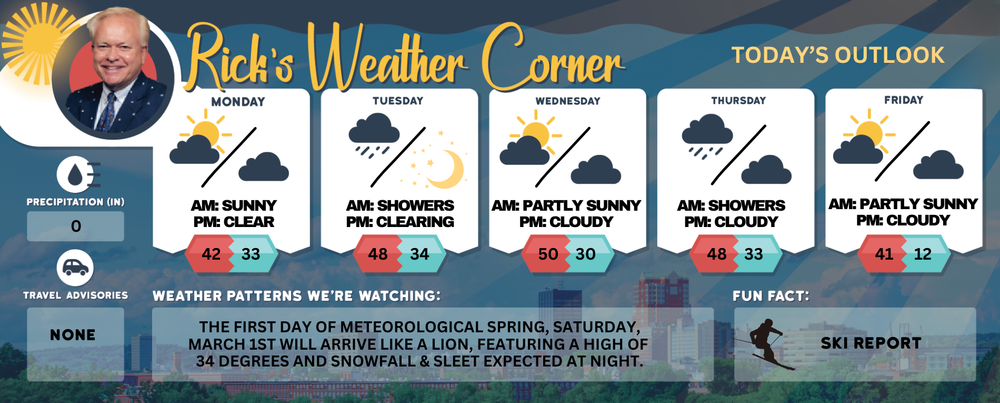 Rick's Weather Corner

TODAY'S OUTLOOK

MONDAY
AM: SUNNY
PM: CLEAR
42 33

TUESDAY
AM: SHOWERS
PM: CLEARING
48 34

WEDNESDAY
AM: PARTLY SUNNY
PM: CLOUDY
50 30

THURSDAY
AM: SHOWERS
PM: CLOUDY
48 33

FRIDAY
AM: PARTLY SUNNY
PM: CLOUDY
41 12

PRECIPITATION (IN)
0

TRAVEL ADVISORIES
NONE

WEATHER PATTERNS WE'RE WATCHING:
THE FIRST DAY OF METEOROLOGICAL SPRING, SATURDAY, MARCH 1ST WILL ARRIVE LIKE A LION, FEATURING A HIGH OF 34 DEGREES AND SNOWFALL & SLEET EXPECTED AT NIGHT.

FUN FACT:
SKI REPORT